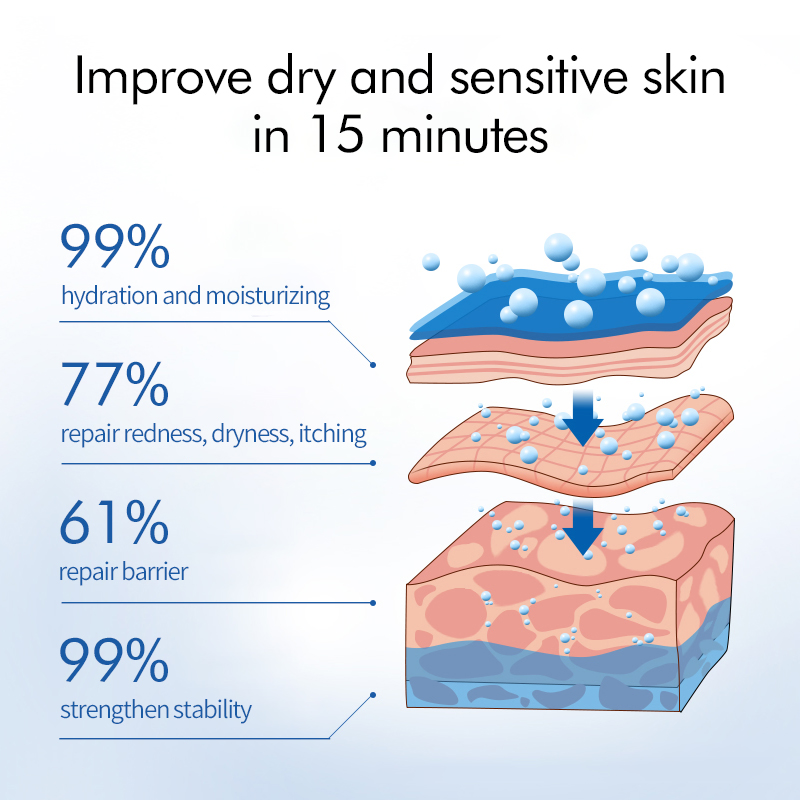 Improve dry and sensitive skin in 15 minutes

99%
hydration and moisturizing

77%
repair redness, dryness, itching

61%
repair barrier

99%
strengthen stability